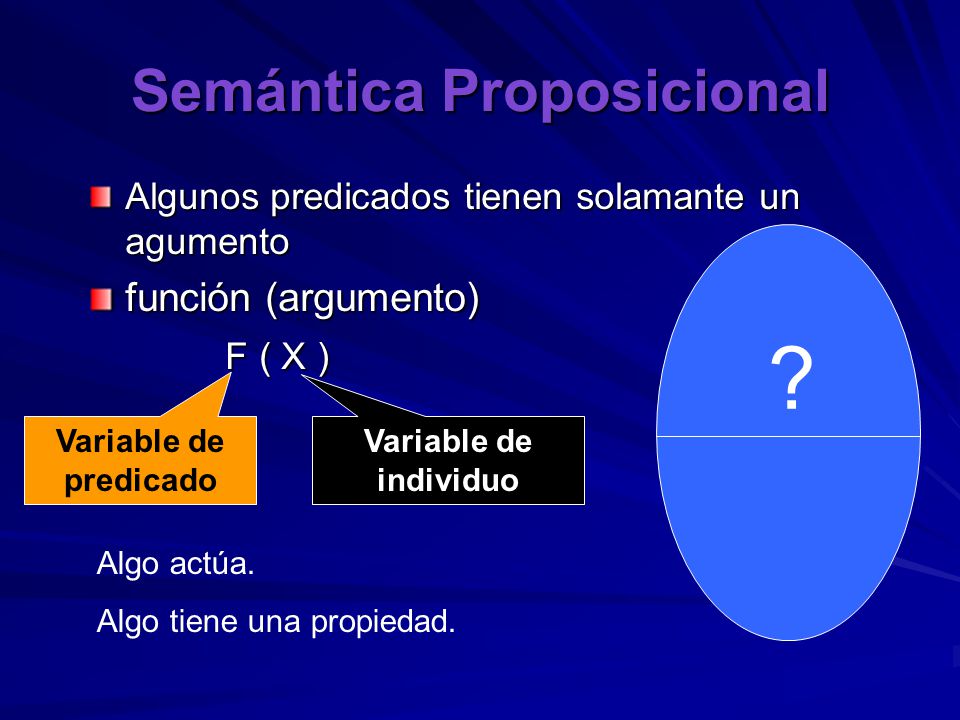 Semántica Proposicional

Algunos predicados tienen solamante un agumento

función (argumento)

F ( X )

Variable de predicado

Variable de individuo

?

Algo actúa.

Algo tiene una propiedad.